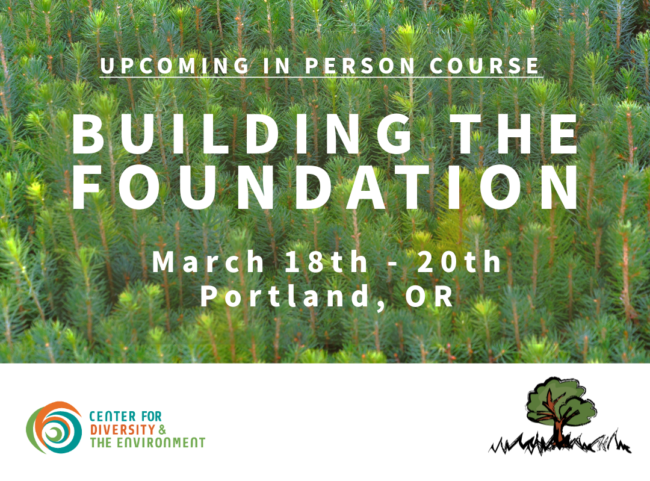 UPCOMING IN PERSON COURSE

BUILDING THE FOUNDATION

March 18th - 20th
Portland, OR

CENTER FOR DIVERSITY & THE ENVIRONMENT